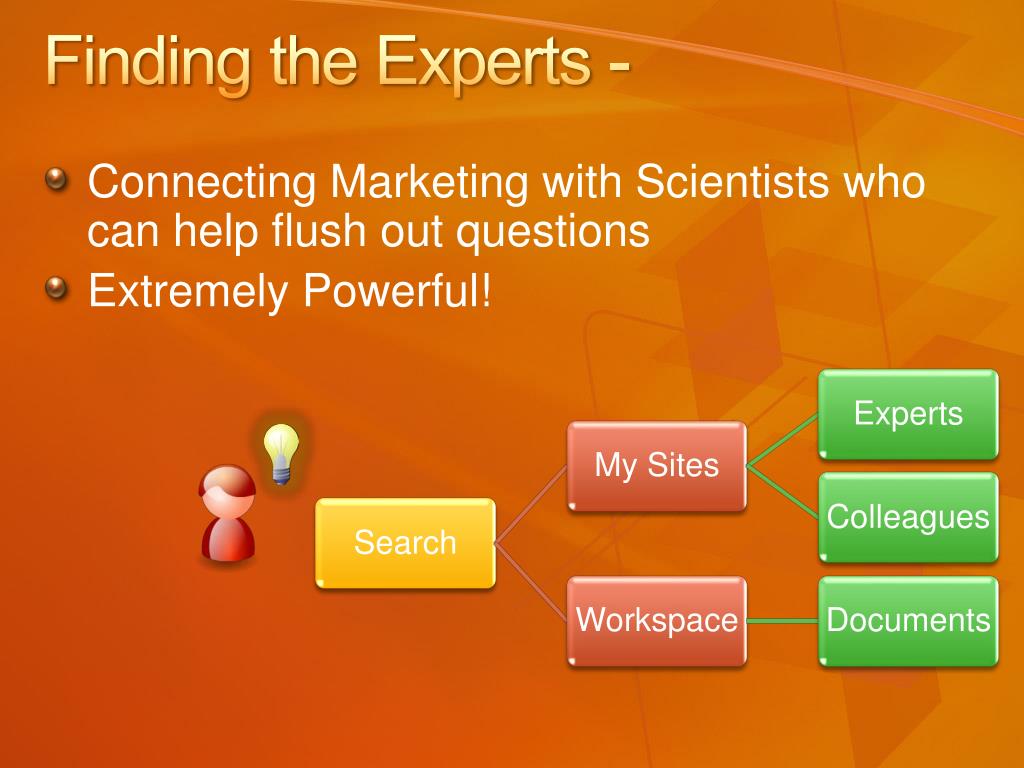 Finding the Experts -

Connecting Marketing with Scientists who can help flush out questions

Extremely Powerful!

Search

My Sites

Workspace

Experts

Colleagues

Documents